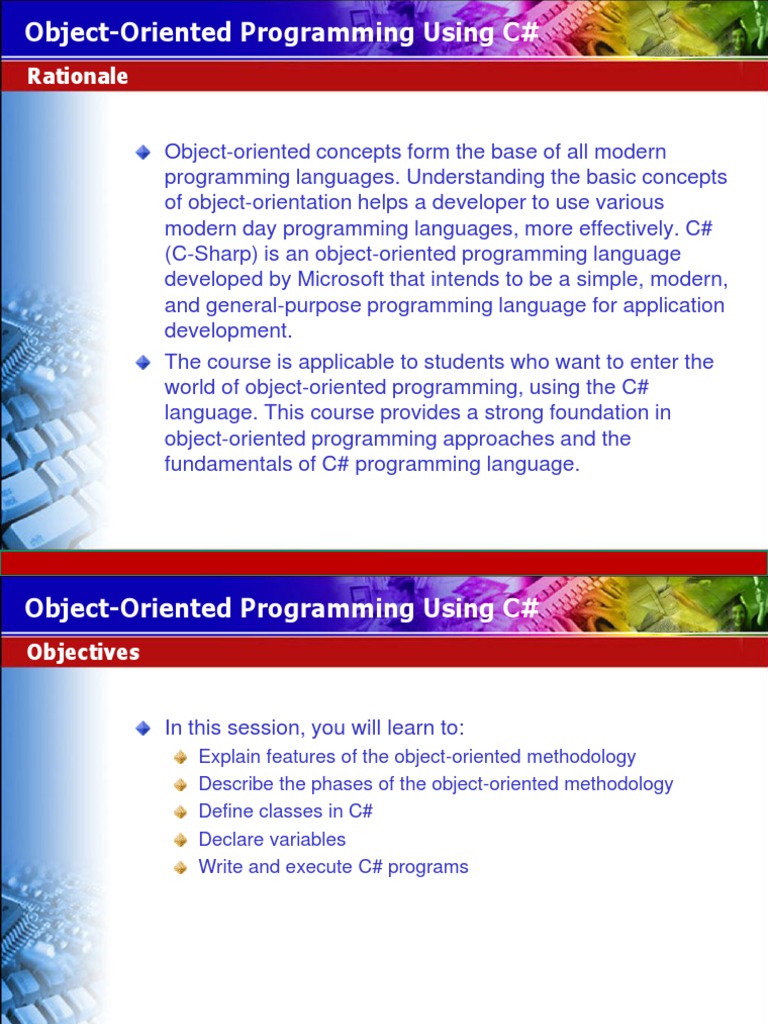 Object-Oriented Programming Using C#

Rationale

Object-oriented concepts form the base of all modern programming languages. Understanding the basic concepts of object-orientation helps a developer to use various modern day programming languages, more effectively. C# (C-Sharp) is an object-oriented programming language developed by Microsoft that intends to be a simple, modern, and general-purpose programming language for application development.

The course is applicable to students who want to enter the world of object-oriented programming, using the C# language. This course provides a strong foundation in object-oriented programming approaches and the fundamentals of C# programming language.

Object-Oriented Programming Using C#

Objectives

In this session, you will learn to:

Explain features of the object-oriented methodology

Describe the phases of the object-oriented methodology

Define classes in C#

Declare variables

Write and execute C# programs